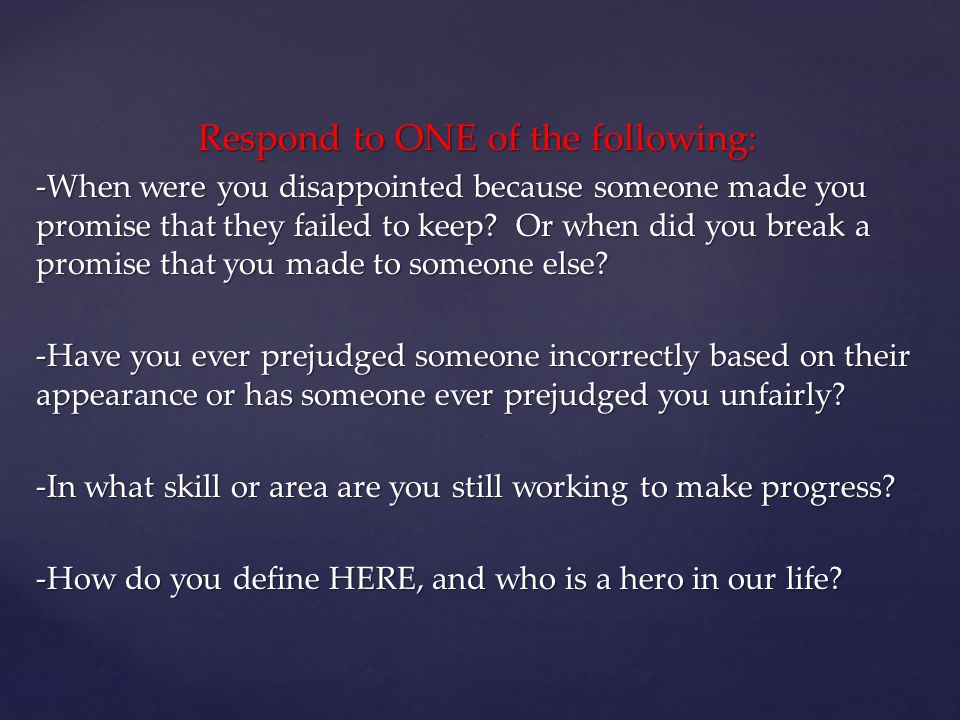 Respond to ONE of the following:

-When were you disappointed because someone made you promise that they failed to keep? Or when did you break a promise that you made to someone else?

-Have you ever prejudged someone incorrectly based on their appearance or has someone ever prejudged you unfairly?

-In what skill or area are you still working to make progress?

-How do you define HERE, and who is a hero in our life?